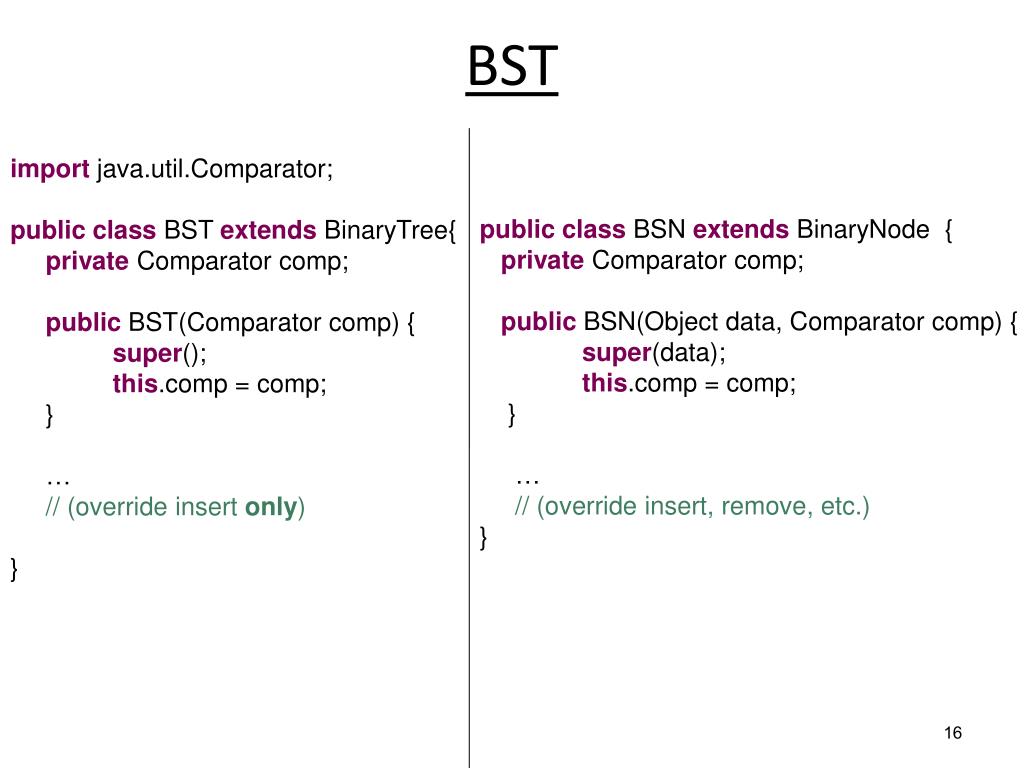 BST

import java.util.Comparator;

public class BST extends BinaryTree{
private Comparator comp;

public BST(Comparator comp) {
super();
this.comp = comp;
}

…
// (override insert only)

}

public class BSN extends BinaryNode {
private Comparator comp;

public BSN(Object data, Comparator comp) {
super(data);
this.comp = comp;
}

…
// (override insert, remove, etc.)
}

16